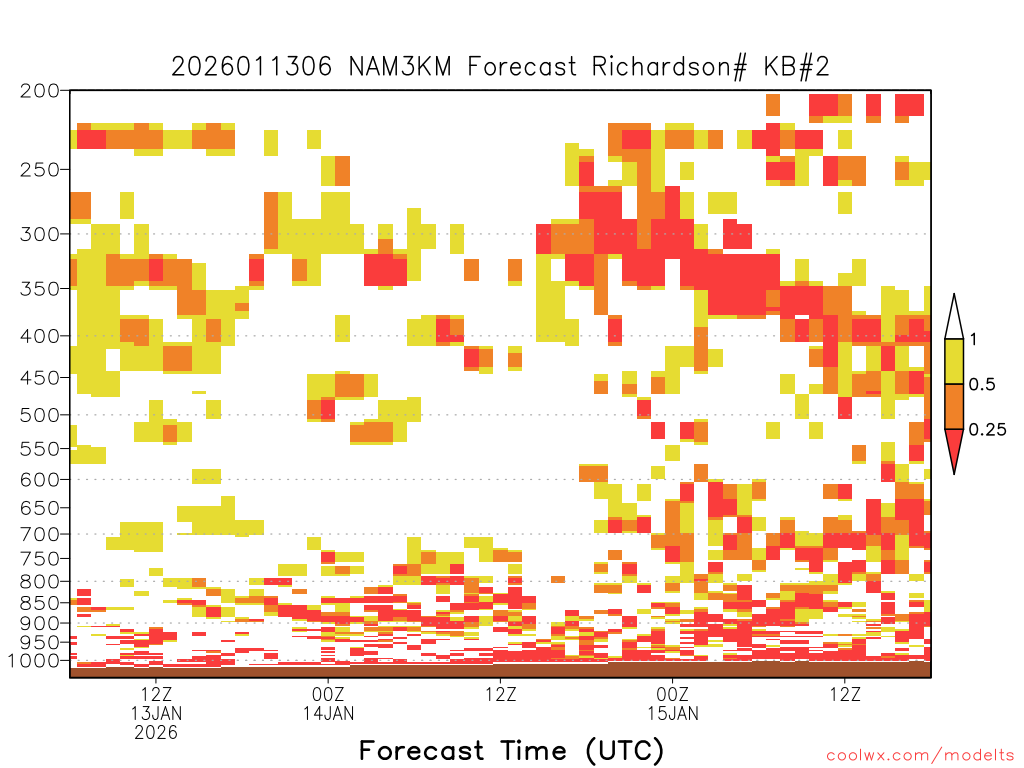 2026011306 NAM3KM Forecast Richardson# KB#2

200
250
300
350
400
450
500
550
600
650
700
750
800
850
900
950
1000

1
0.5
0.25

12Z
13JAN
2026

00Z
14JAN

12Z

00Z
15JAN

12Z

Forecast Time (UTC)

coolwx.com/modelts